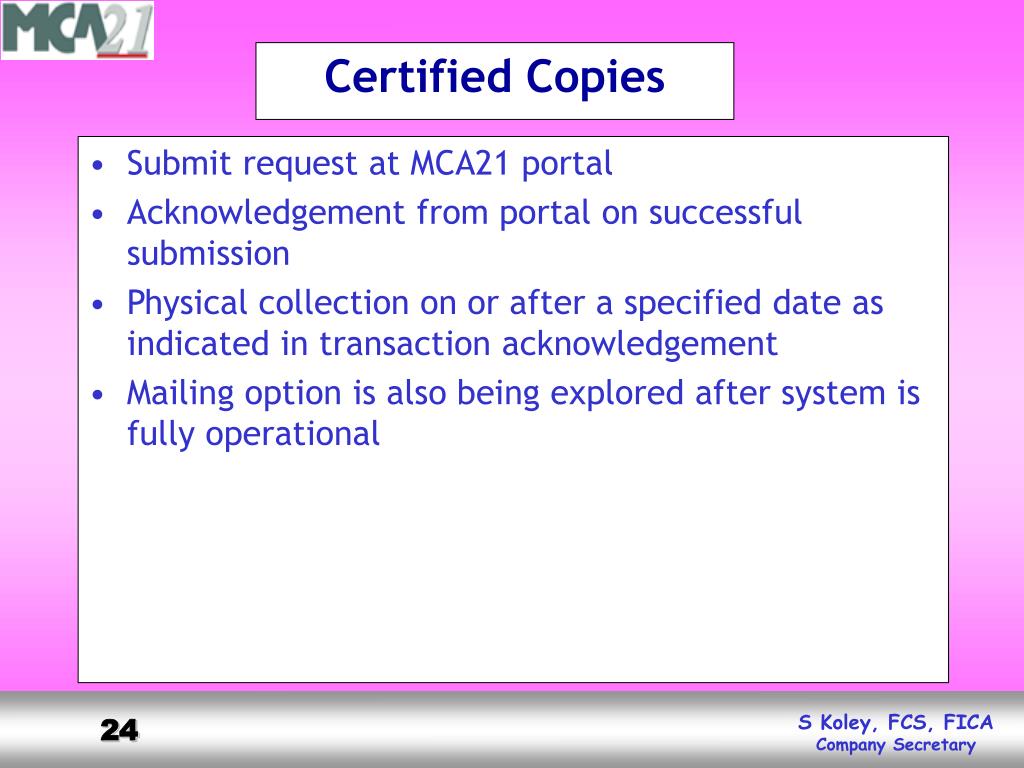 MCA21

Certified Copies

• Submit request at MCA21 portal
• Acknowledgement from portal on successful submission
• Physical collection on or after a specified date as indicated in transaction acknowledgement
• Mailing option is also being explored after system is fully operational

24

S Koley, FCS, FICA
Company Secretary